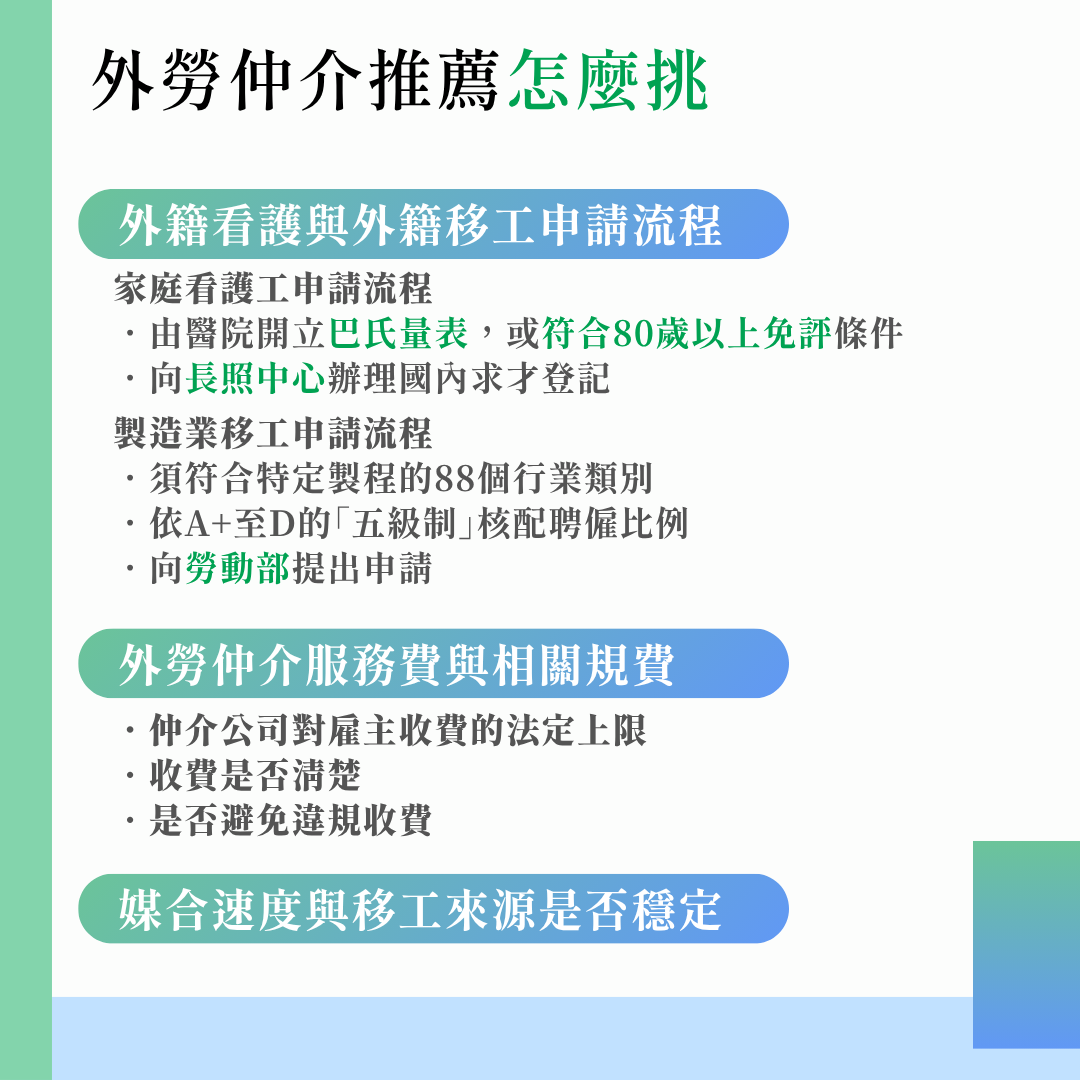 外勞仲介推薦怎麼挑

外籍看護與外籍移工申請流程

家庭看護工申請流程
・由醫院開立巴氏量表，或符合80歲以上免評條件
・向長照中心辦理國內求才登記

製造業移工申請流程
・須符合特定製程的88個行業類別
・依A+至D的「五級制」核配聘僱比例
・向勞動部提出申請

外勞仲介服務費與相關規費

・仲介公司對雇主收費的法定上限
・收費是否清楚
・是否避免違規收費

媒合速度與移工來源是否穩定